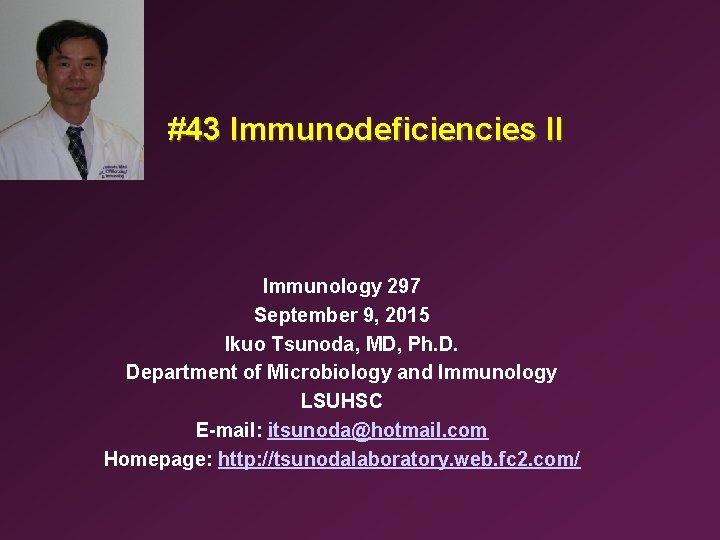 #43 Immunodeficiencies II

Immunology 297
September 9, 2015
Ikuo Tsunoda, MD, Ph.D.
Department of Microbiology and Immunology
LSUHSC
E-mail: itsunoda@hotmail.com
Homepage: http://tsunodalaboratory.web.fc2.com/